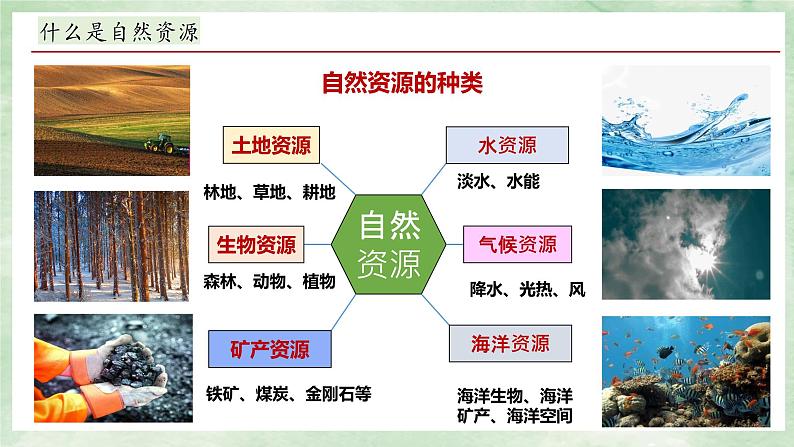 什么是自然资源

自然资源的种类

自然资源

土地资源

林地、草地、耕地

生物资源

森林、动物、植物

矿产资源

铁矿、煤炭、金刚石等

水资源

淡水、水能

气候资源

降水、光热、风

海洋资源

海洋生物、海洋矿产、海洋空间